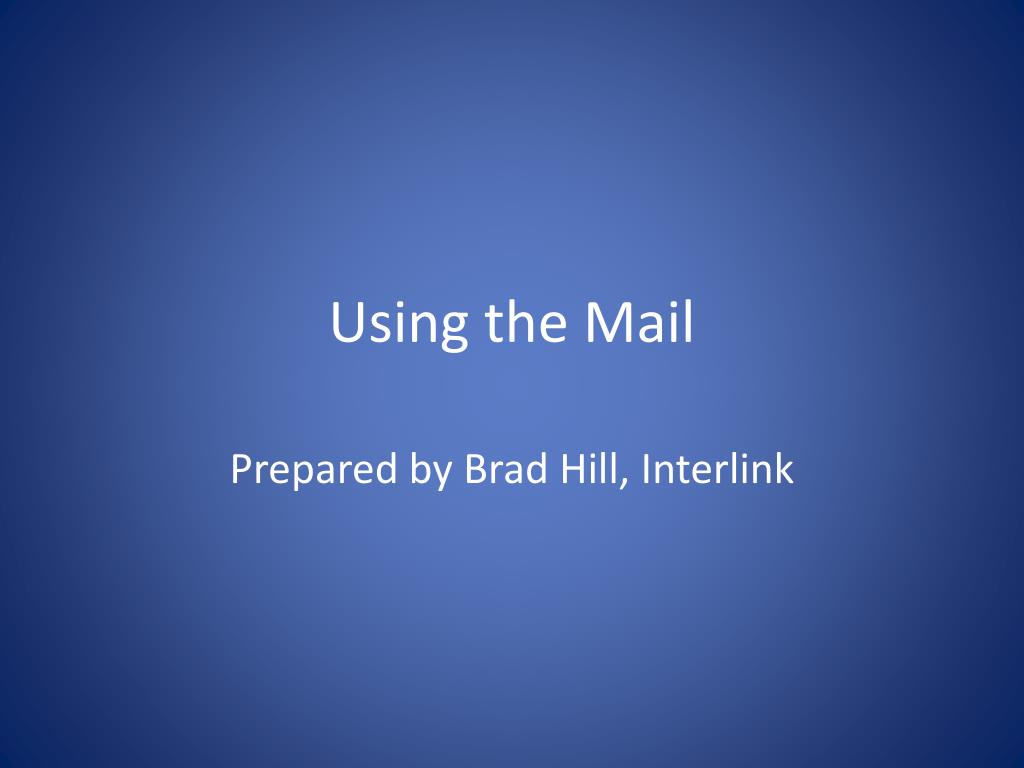 Using the Mail

Prepared by Brad Hill, Interlink